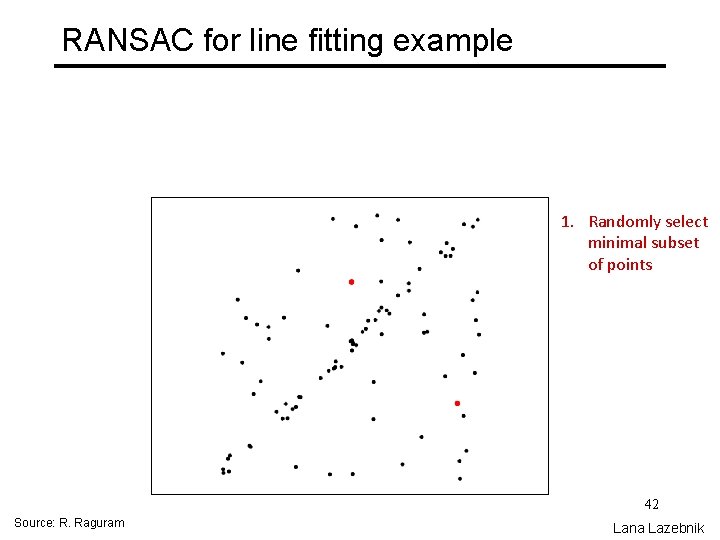 RANSAC for line fitting example

1. Randomly select minimal subset of points

42

Source: R. Raguram

Lana Lazebnik